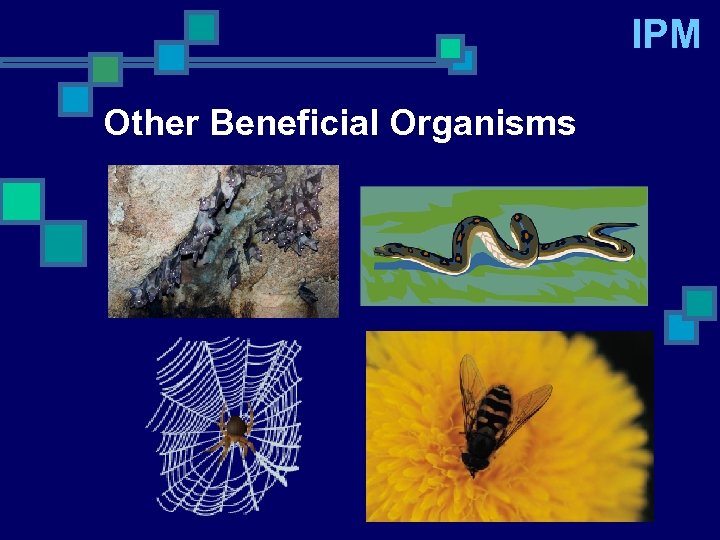 IPM

Other Beneficial Organisms